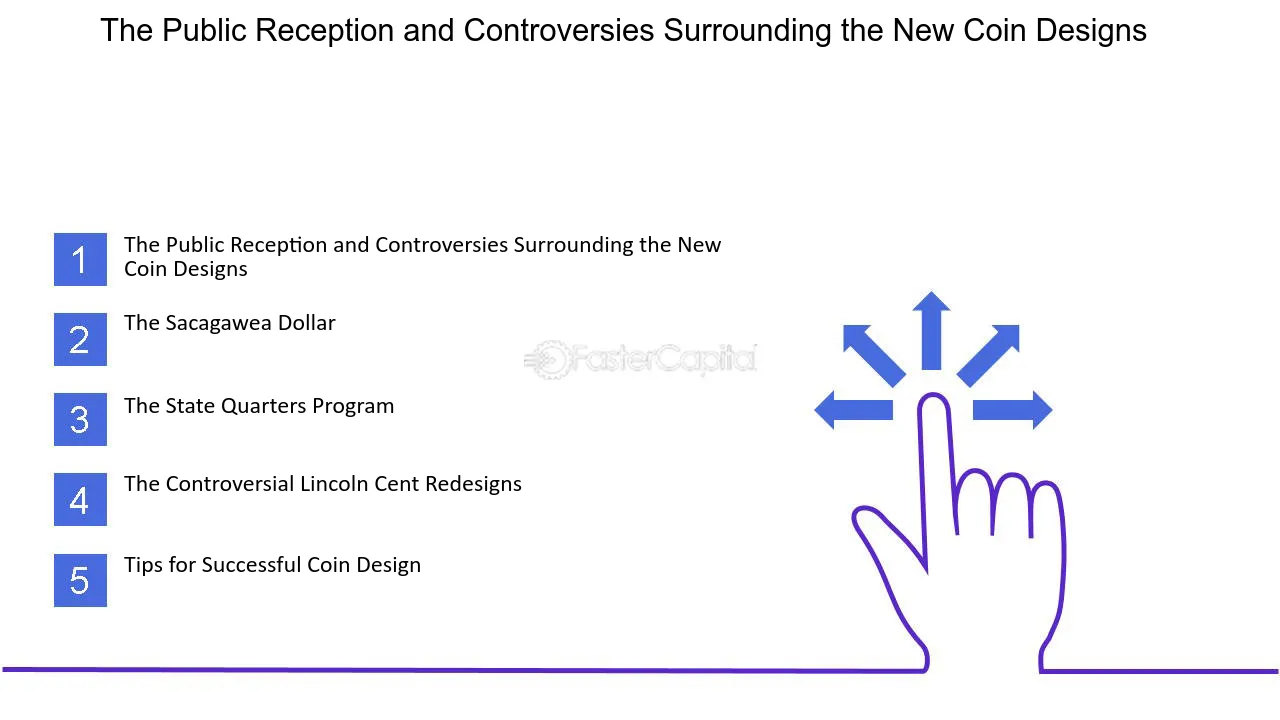 The Public Reception and Controversies Surrounding the New Coin Designs

1 The Public Reception and Controversies Surrounding the New Coin Designs

2 The Sacagawea Dollar

FasterCapital

3 The State Quarters Program

4 The Controversial Lincoln Cent Redesigns

5 Tips for Successful Coin Design